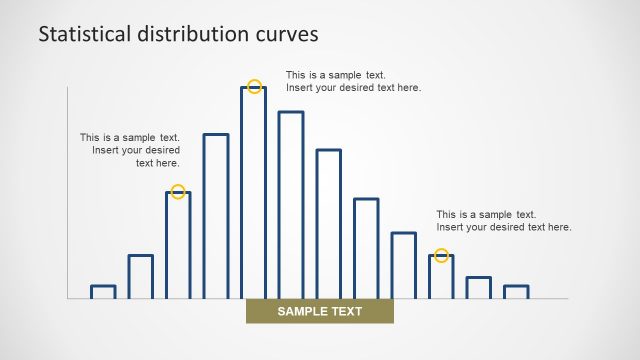 Statistical distribution curves

This is a sample text.
Insert your desired text here.

This is a sample text.
Insert your desired
text here.

This is a sample text.
Insert your desired text here.

SAMPLE TEXT